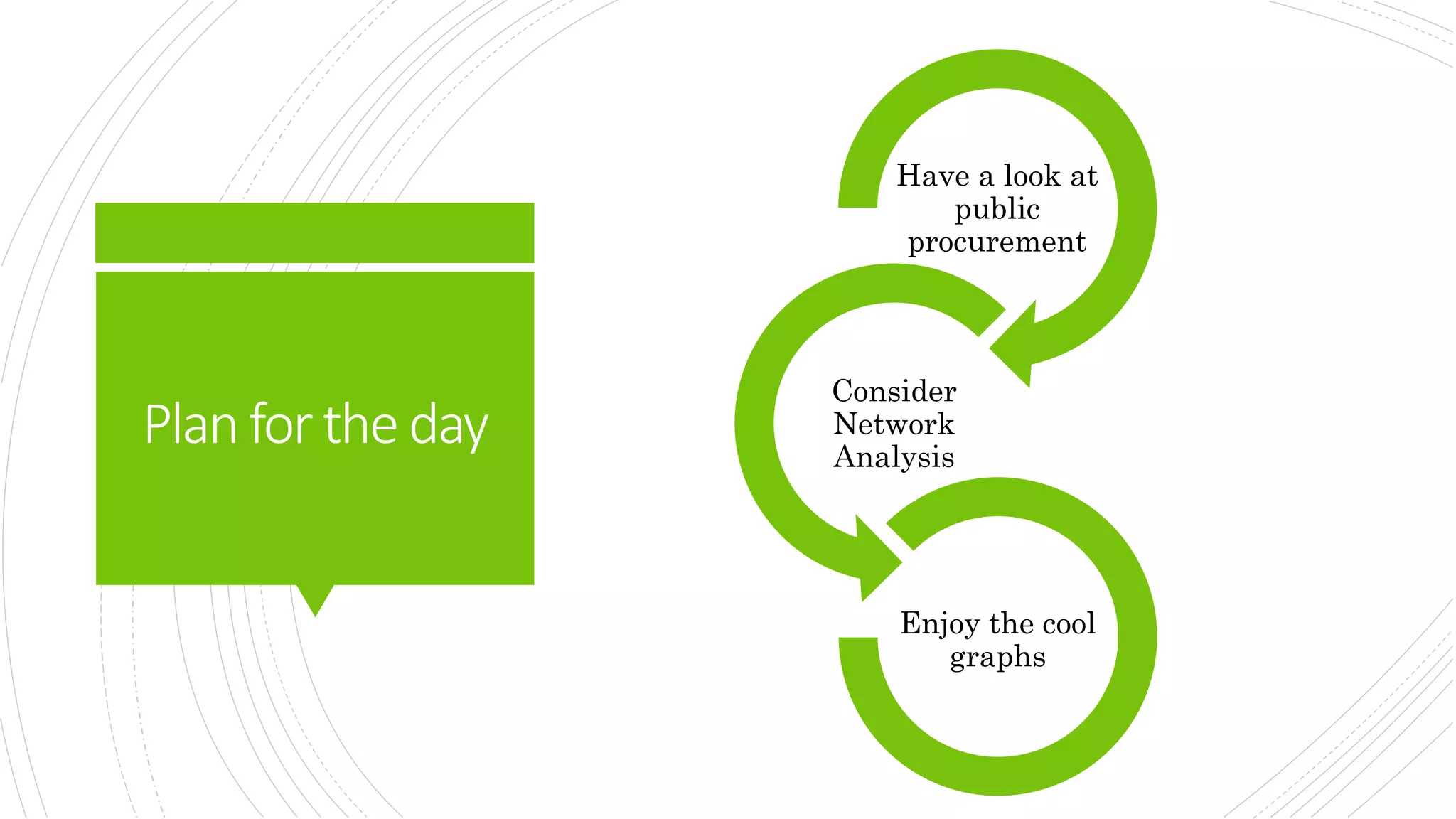 Plan for the day

Have a look at public procurement

Consider Network Analysis

Enjoy the cool graphs